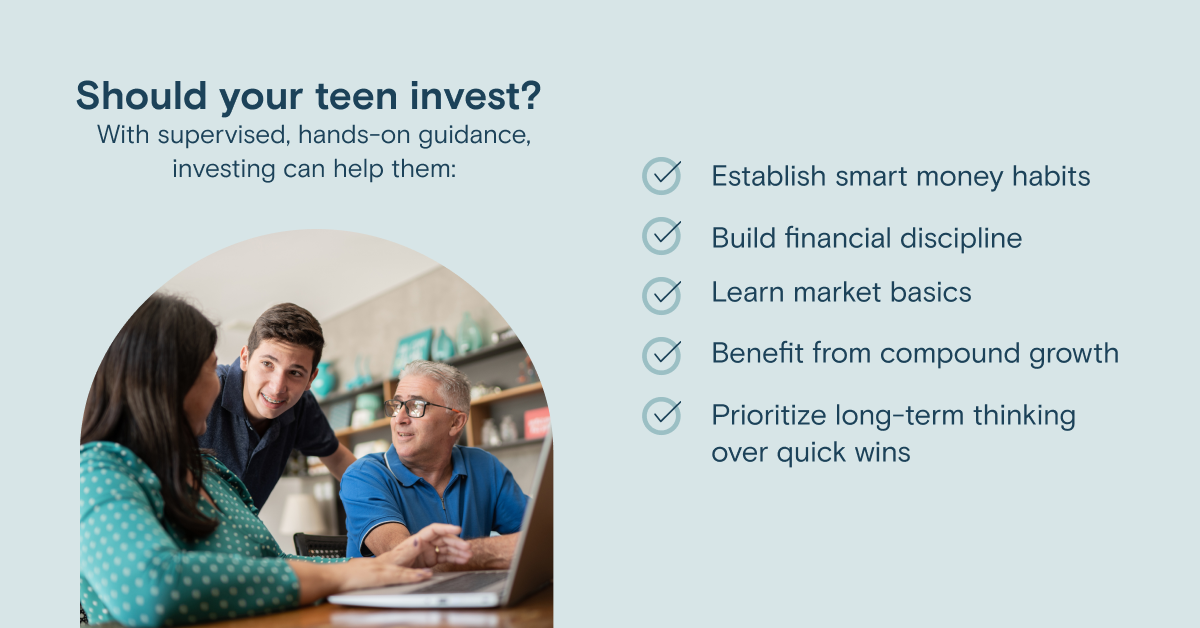 Should your teen invest?
With supervised, hands-on guidance, investing can help them:

Establish smart money habits

Build financial discipline

Learn market basics

Benefit from compound growth

Prioritize long-term thinking over quick wins